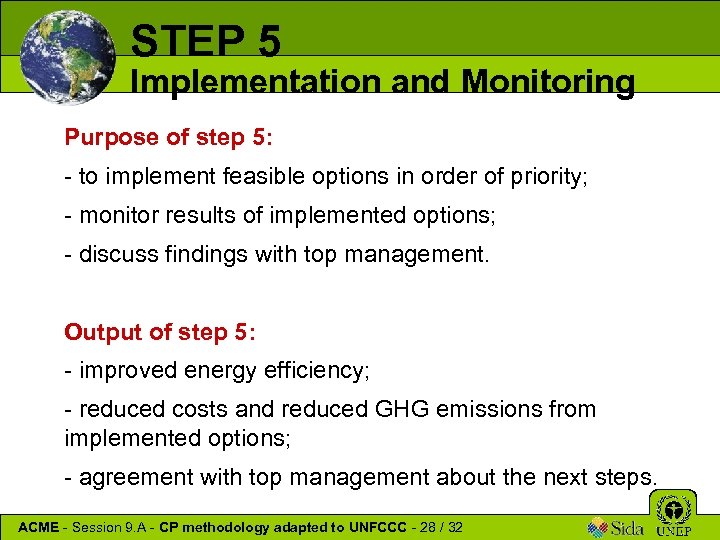 STEP 5
Implementation and Monitoring

Purpose of step 5:

- to implement feasible options in order of priority;

- monitor results of implemented options;

- discuss findings with top management.

Output of step 5:

- improved energy efficiency;

- reduced costs and reduced GHG emissions from implemented options;

- agreement with top management about the next steps.

ACME - Session 9.A - CP methodology adapted to UNFCCC - 28 / 32

Sida

UNEP